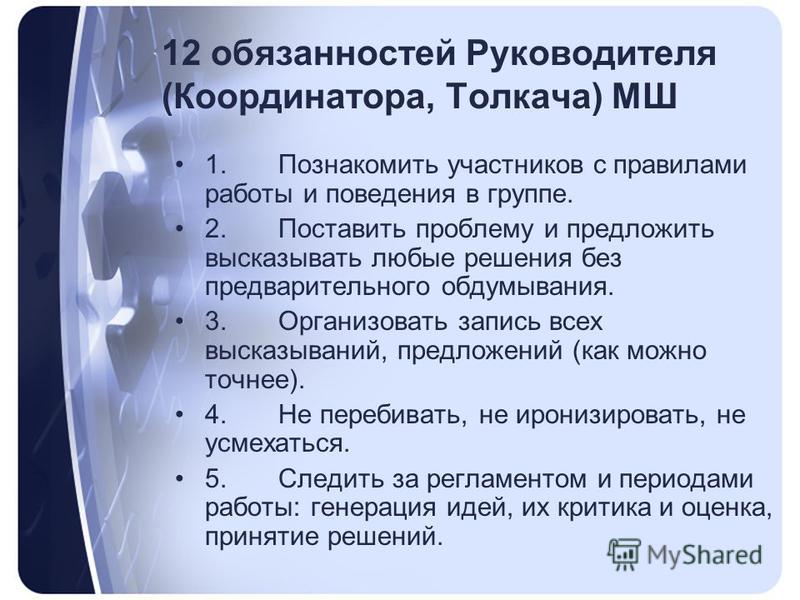 12 обязанностей Руководителя (Координатора, Толкача) МШ

• 1. Познакомить участников с правилами работы и поведения в группе.

• 2. Поставить проблему и предложить высказывать любые решения без предварительного обдумывания.

• 3. Организовать запись всех высказываний, предложений (как можно точнее).

• 4. Не перебивать, не иронизировать, не усмехаться.

• 5. Следить за регламентом и периодами работы: генерация идей, их критика и оценка, принятие решений.

MyShared